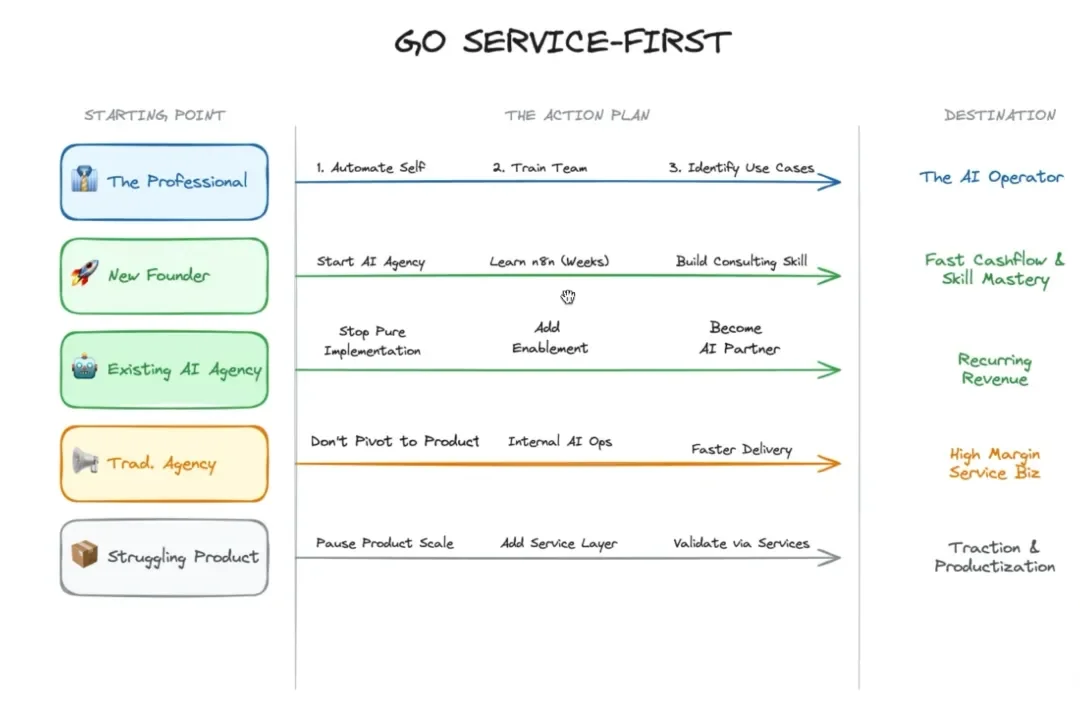 GO SERVICE-FIRST

| STARTING POINT | THE ACTION PLAN | | | DESTINATION |
|---|---|---|---|---|
| The Professional | 1. Automate Self | 2. Train Team | 3. Identify Use Cases | The AI Operator |
| New Founder | Start AI Agency | Learn n8n (Weeks) | Build Consulting Skill | Fast Cashflow & Skill Mastery |
| Existing AI Agency | Stop Pure Implementation | Add Enablement | Become AI Partner | Recurring Revenue |
| Trad. Agency | Don't Pivot to Product | Internal AI Ops | Faster Delivery | High Margin Service Biz |
| Struggling Product | Pause Product Scale | Add Service Layer | Validate via Services | Traction & Productization |